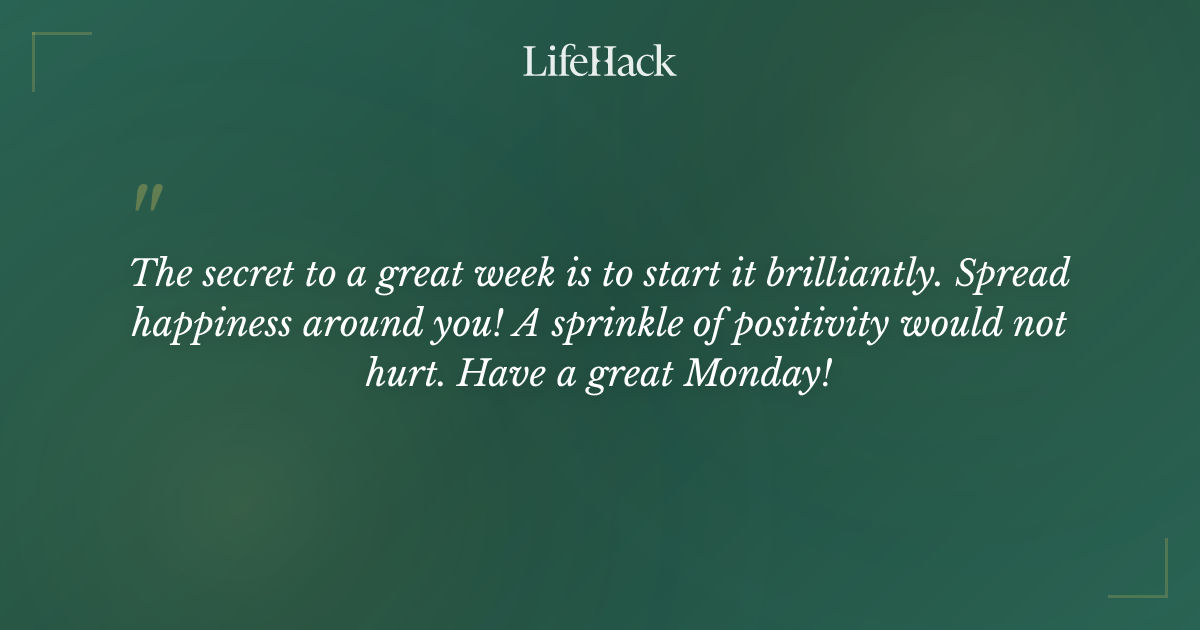 LifeHack

"

The secret to a great week is to start it brilliantly. Spread happiness around you! A sprinkle of positivity would not hurt. Have a great Monday!